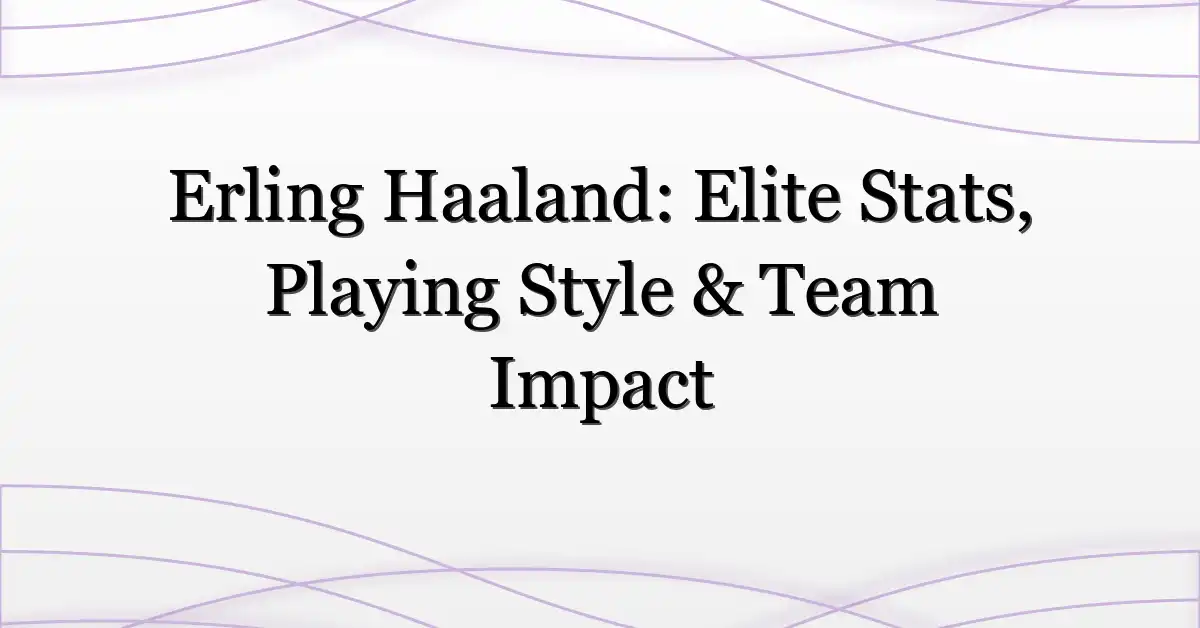 Erling Haaland: Elite Stats, Playing Style & Team Impact